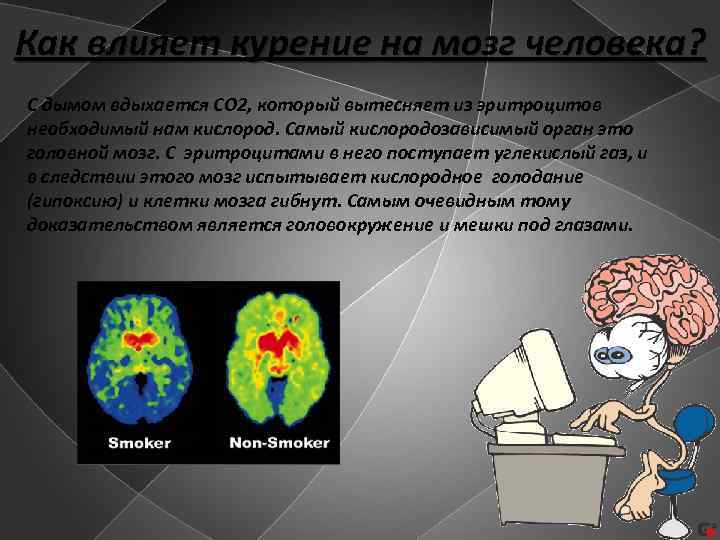 Как влияет курение на мозг человека?

С дымом вдыхается СО2, который вытесняет из эритроцитов необходимый нам кислород. Самый кислородозависимый орган это головной мозг. С эритроцитами в него поступает углекислый газ, и в следствии этого мозг испытывает кислородное голодание (гипоксию) и клетки мозга гибнут. Самым очевидным тому доказательством является головокружение и мешки под глазами.

Smoker

Non-Smoker